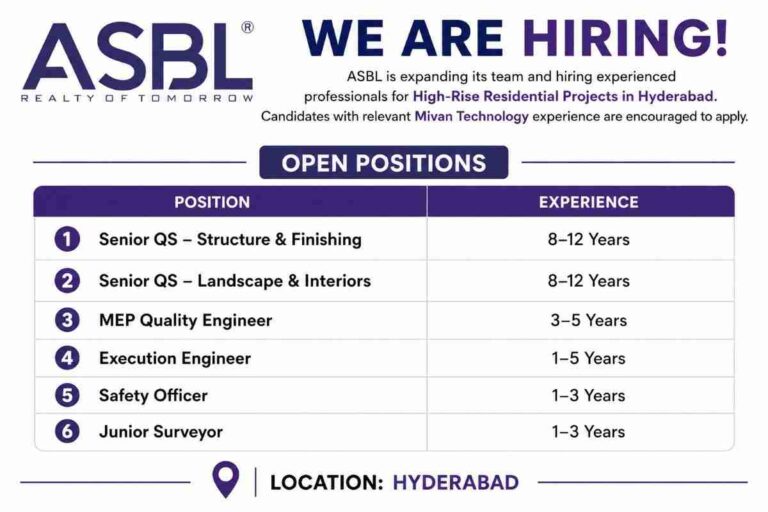 ASBL®
REALTY OF TOMORROW

WE ARE HIRING!

ASBL is expanding its team and hiring experienced professionals for High-Rise Residential Projects in Hyderabad. Candidates with relevant Mivan Technology experience are encouraged to apply.

OPEN POSITIONS

| POSITION | EXPERIENCE |
|---|---|
| 1 Senior QS – Structure & Finishing | 8–12 Years |
| 2 Senior QS – Landscape & Interiors | 8–12 Years |
| 3 MEP Quality Engineer | 3–5 Years |
| 4 Execution Engineer | 1–5 Years |
| 5 Safety Officer | 1–3 Years |
| 6 Junior Surveyor | 1–3 Years |

LOCATION: HYDERABAD